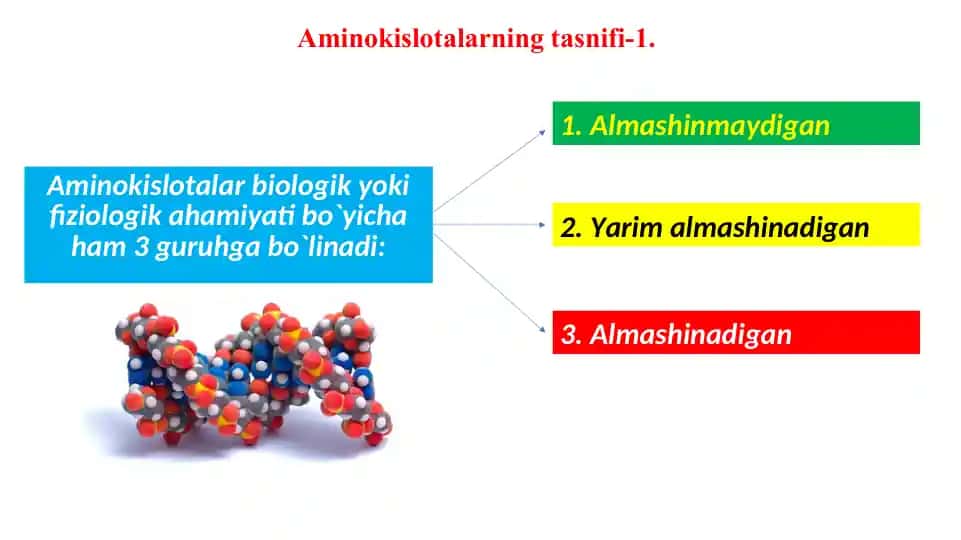 Aminokislotalarning tasnifi-1.

Aminokislotalar biologik yoki fiziologik ahamiyati bo`yicha ham 3 guruhga bo`linadi:

1. Almashinmaydigan

2. Yarim almashinadigan

3. Almashinadigan